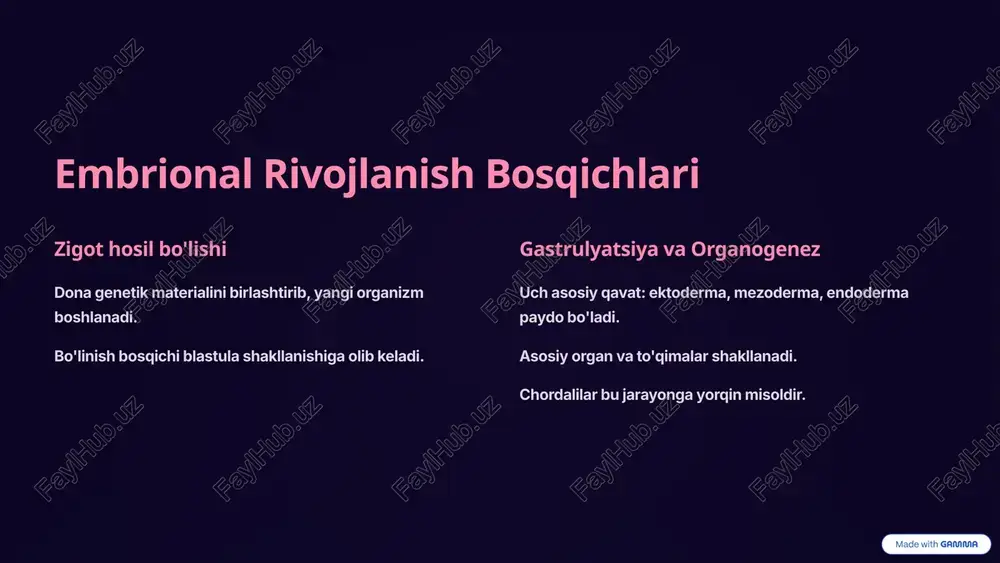 Embrional Rivojlanish Bosqichlari

Zigot hosil bo'lishi

Dona genetik materialini birlashtirib, yangi organizm boshlanadi.

Bo'linish bosqichi blastula shakllanishiga olib keladi.

Gastrulyatsiya va Organogenez

Uch asosiy qavat: ektoderma, mezoderma, endoderma paydo bo'ladi.

Asosiy organ va to'qimalar shakllanadi.

Chordalilar bu jarayonga yorqin misoldir.

FaylHub.uz

Made with GAMMA